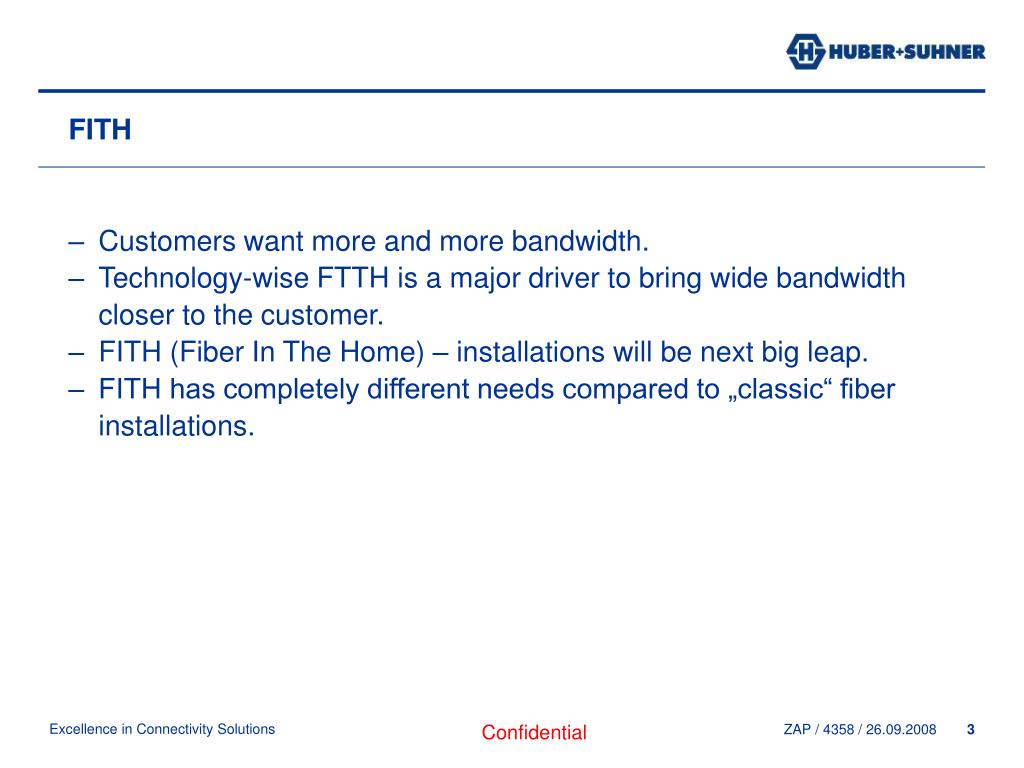 HUBER+SUHNER

FITH

– Customers want more and more bandwidth.
– Technology-wise FTTH is a major driver to bring wide bandwidth closer to the customer.
– FITH (Fiber In The Home) – installations will be next big leap.
– FITH has completely different needs compared to „classic“ fiber installations.

Excellence in Connectivity Solutions

Confidential

ZAP / 4358 / 26.09.2008

3